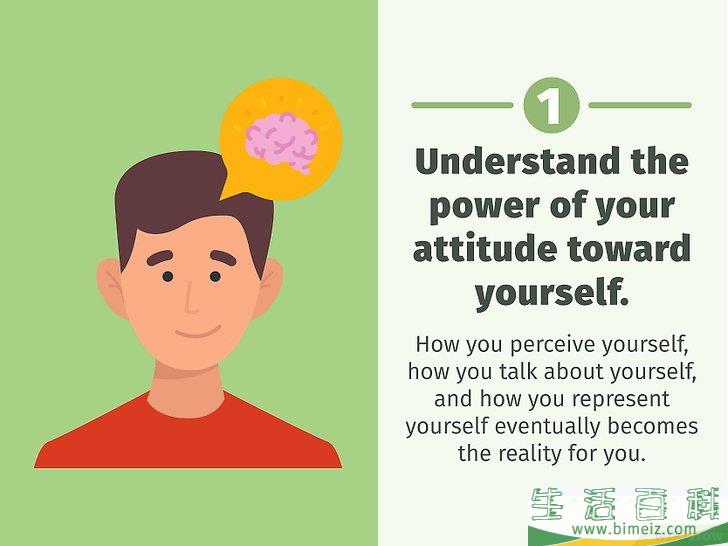 1

Understand the power of your attitude toward yourself.

How you perceive yourself, how you talk about yourself, and how you represent yourself eventually becomes the reality for you.

生活百科
www.bimeiz.com